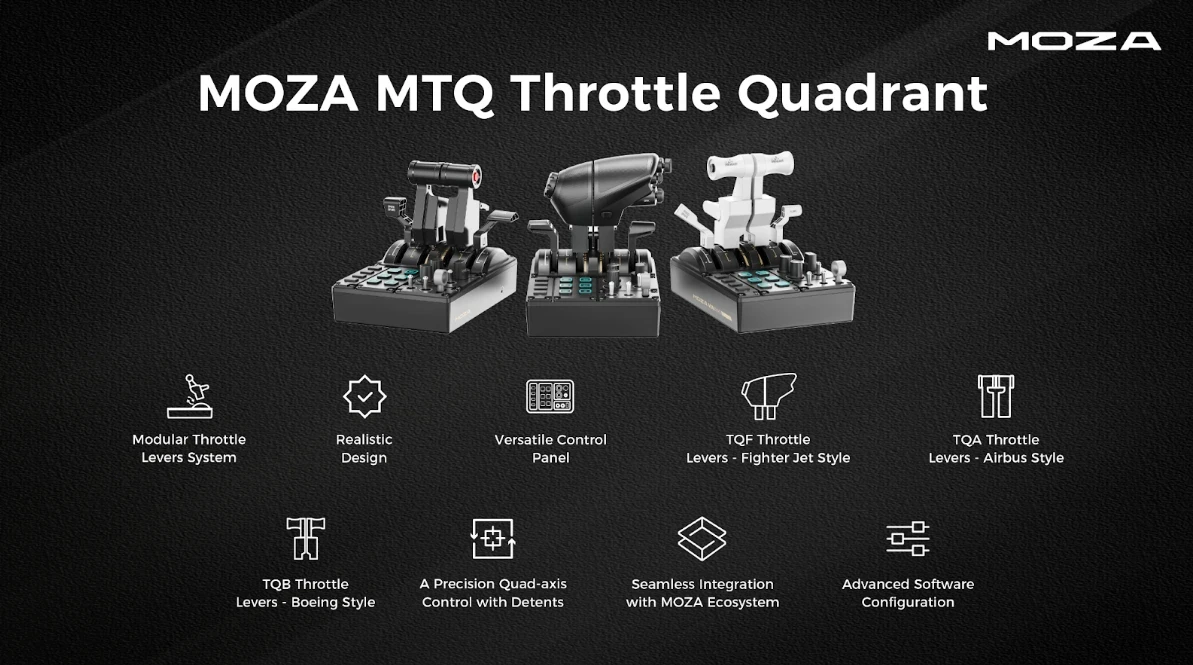 MOZA

MOZA MTQ Throttle Quadrant

Modular Throttle Levers System

Realistic Design

Versatile Control Panel

TQF Throttle Levers - Fighter Jet Style

TQA Throttle Levers - Airbus Style

TQB Throttle Levers - Boeing Style

A Precision Quad-axis Control with Detents

Seamless Integration with MOZA Ecosystem

Advanced Software Configuration